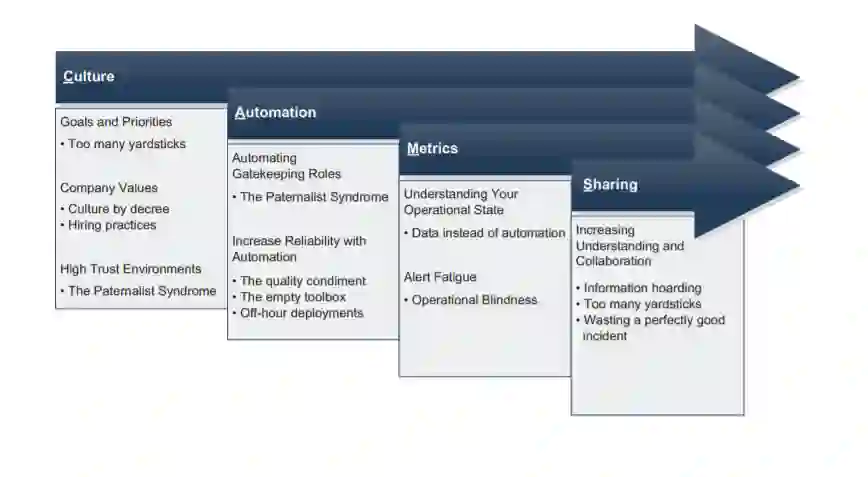 Culture

Goals and Priorities
• Too many yardsticks

Company Values
• Culture by decree
• Hiring practices

High Trust Environments
• The Paternalist Syndrome

Automation

Automating Gatekeeping Roles
• The Paternalist Syndrome

Increase Reliability with Automation
• The quality condiment
• The empty toolbox
• Off-hour deployments

Metrics

Understanding Your Operational State
• Data instead of automation

Alert Fatigue
• Operational Blindness

Sharing

Increasing Understanding and Collaboration
• Information hoarding
• Too many yardsticks
• Wasting a perfectly good incident